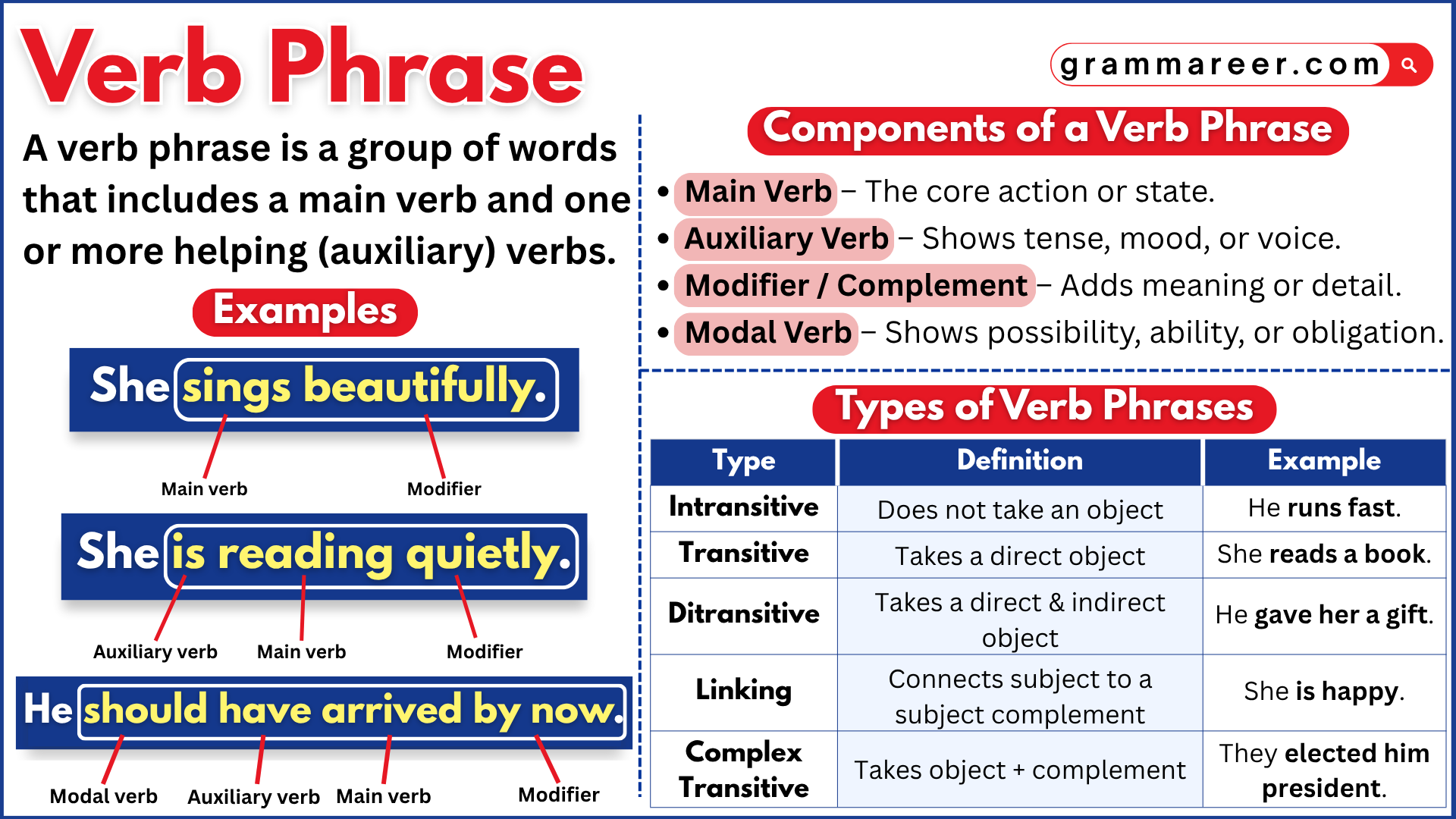 Verb Phrase

grammareer.com

A verb phrase is a group of words that includes a main verb and one or more helping (auxiliary) verbs.

Examples

She sings beautifully.

Main verb

Modifier

She is reading quietly.

Auxiliary verb

Main verb

Modifier

He should have arrived by now.

Modal verb

Auxiliary verb

Main verb

Modifier

Components of a Verb Phrase

• Main Verb – The core action or state.
• Auxiliary Verb – Shows tense, mood, or voice.
• Modifier / Complement – Adds meaning or detail.
• Modal Verb – Shows possibility, ability, or obligation.

Types of Verb Phrases

| Type | Definition | Example |
|---|---|---|
| Intransitive | Does not take an object | He runs fast. |
| Transitive | Takes a direct object | She reads a book. |
| Ditransitive | Takes a direct & indirect object | He gave her a gift. |
| Linking | Connects subject to a subject complement | She is happy. |
| Complex Transitive | Takes object + complement | They elected him president. |